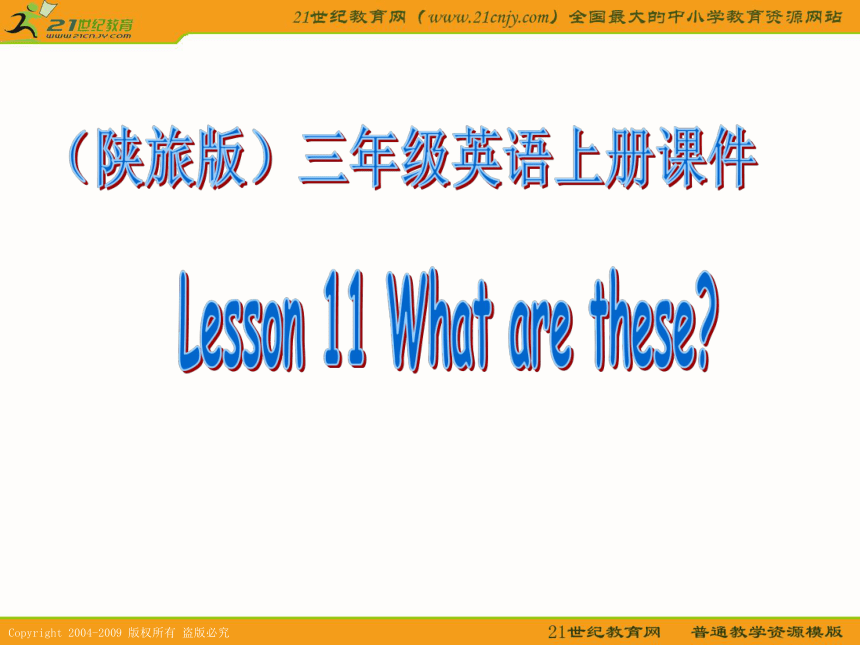 21世纪教育
www.21cnjy.com

21世纪教育网（www.21cnjy.com）全国最大的中小学教育资源网站

（陕旅版）三年级英语上册课件

Lesson 11 What are these?

Copyright 2004-2009 版权所有 盗版必究

21世纪教育网 普通教学资源模版